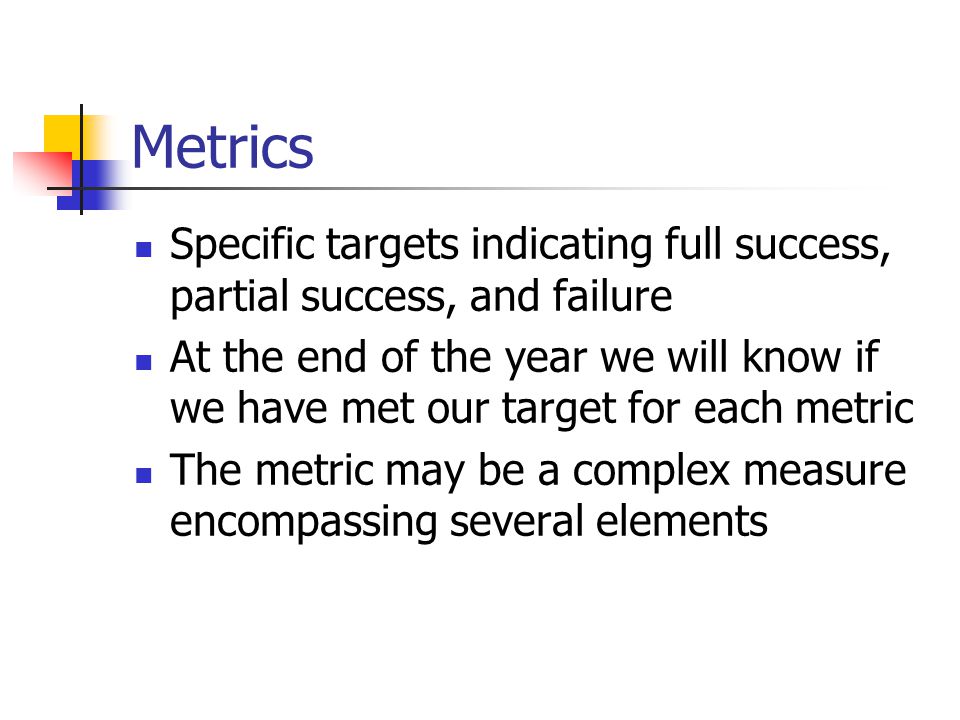 Metrics

- Specific targets indicating full success, partial success, and failure
- At the end of the year we will know if we have met our target for each metric
- The metric may be a complex measure encompassing several elements